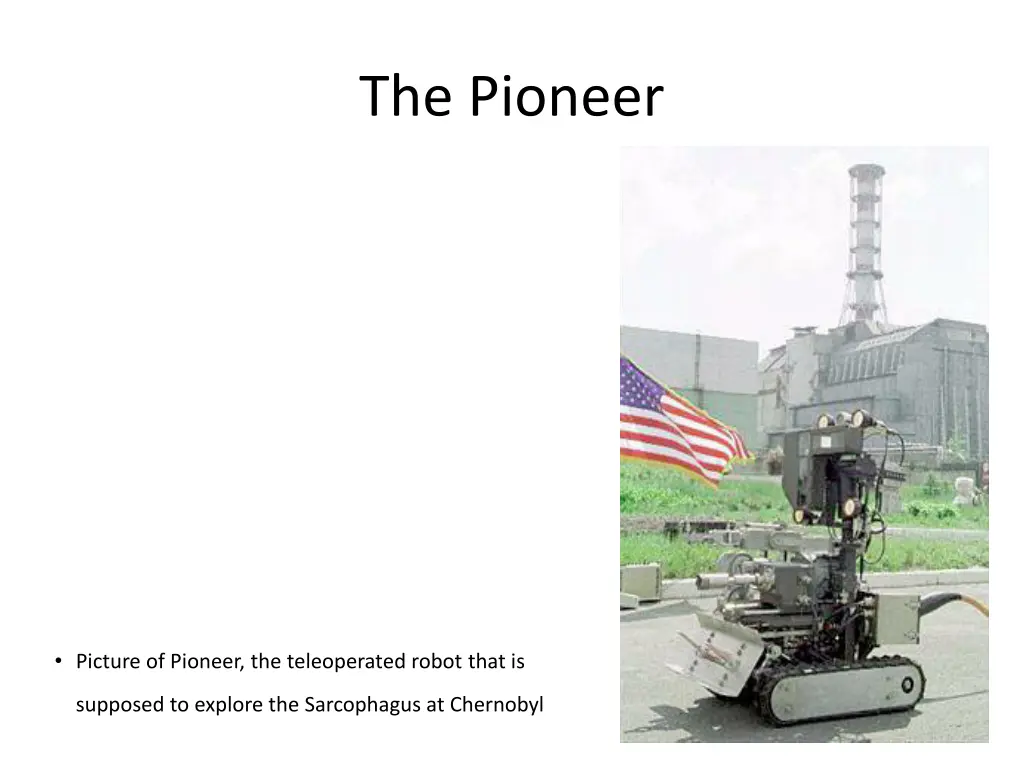 The Pioneer

• Picture of Pioneer, the teleoperated robot that is supposed to explore the Sarcophagus at Chernobyl